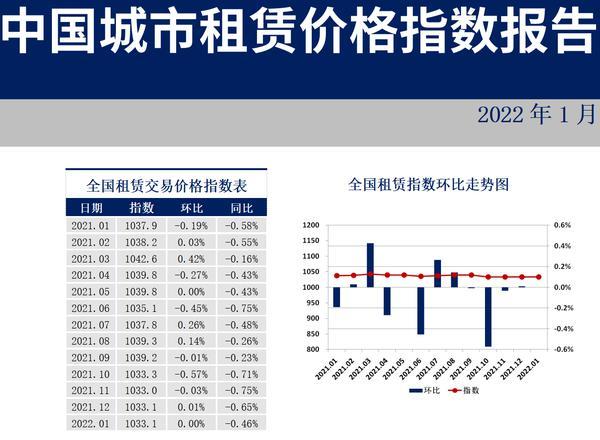 中国城市租赁价格指数报告

2022 年 1 月

全国租赁交易价格指数表

| 日期 | 指数 | 环比 | 同比 |
|---|---|---|---|
| 2021.01 | 1037.9 | -0.19% | -0.58% |
| 2021.02 | 1038.2 | 0.03% | -0.55% |
| 2021.03 | 1042.6 | 0.42% | -0.16% |
| 2021.04 | 1039.8 | -0.27% | -0.43% |
| 2021.05 | 1039.8 | 0.00% | -0.43% |
| 2021.06 | 1035.1 | -0.45% | -0.75% |
| 2021.07 | 1037.8 | 0.26% | -0.48% |
| 2021.08 | 1039.3 | 0.14% | -0.26% |
| 2021.09 | 1039.2 | -0.01% | -0.23% |
| 2021.10 | 1033.3 | -0.57% | -0.71% |
| 2021.11 | 1033.0 | -0.03% | -0.75% |
| 2021.12 | 1033.1 | 0.01% | -0.65% |
| 2022.01 | 1033.1 | 0.00% | -0.46% |

全国租赁指数环比走势图

1200 1150 1100 1050 1000 950 900 850 800

0.6% 0.4% 0.2% 0.0% -0.2% -0.4% -0.6%

2021.01 2021.02 2021.03 2021.04 2021.05 2021.06 2021.07 2021.08 2021.09 2021.10 2021.11 2021.12 2022.01

环比 指数